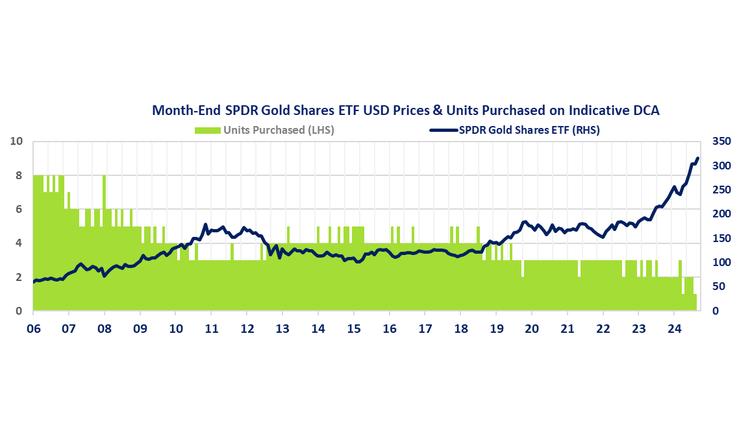 Month-End SPDR Gold Shares ETF USD Prices & Units Purchased on Indicative DCA

Units Purchased (LHS)
SPDR Gold Shares ETF (RHS)

10
8
6
4
2
0

350
300
250
200
150
100
50
0

06 07 08 09 10 11 12 13 14 15 16 17 18 19 20 21 22 23 24